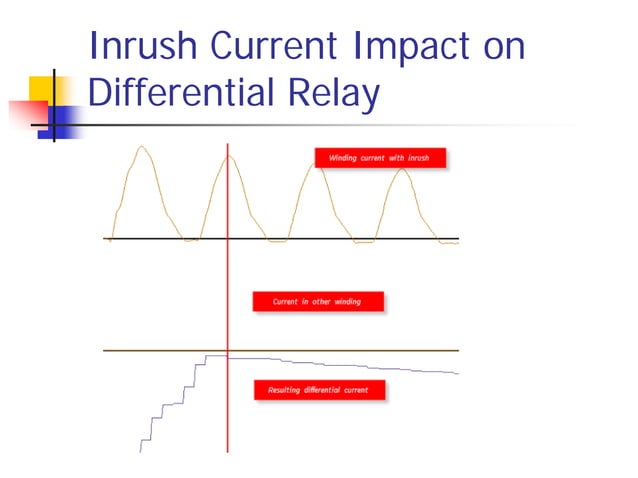 Inrush Current Impact on Differential Relay

Winding current with inrush

Current in other winding

Resulting differential current